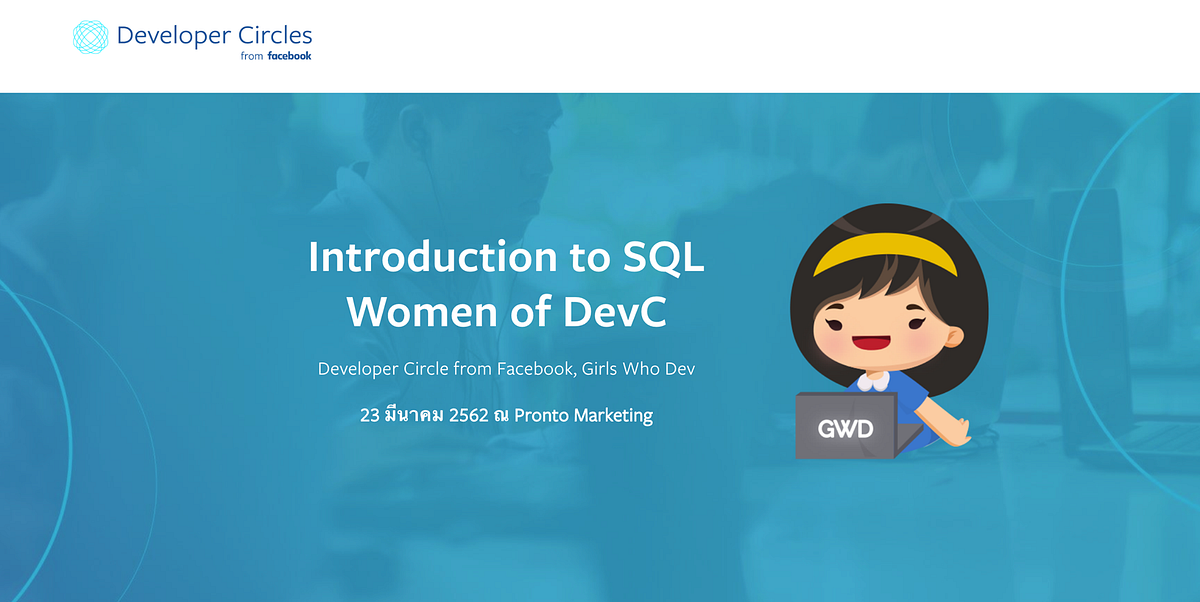 Developer Circles
from facebook

Introduction to SQL
Women of DevC

Developer Circle from Facebook, Girls Who Dev

23 มีนาคม 2562 ณ Pronto Marketing

GWD